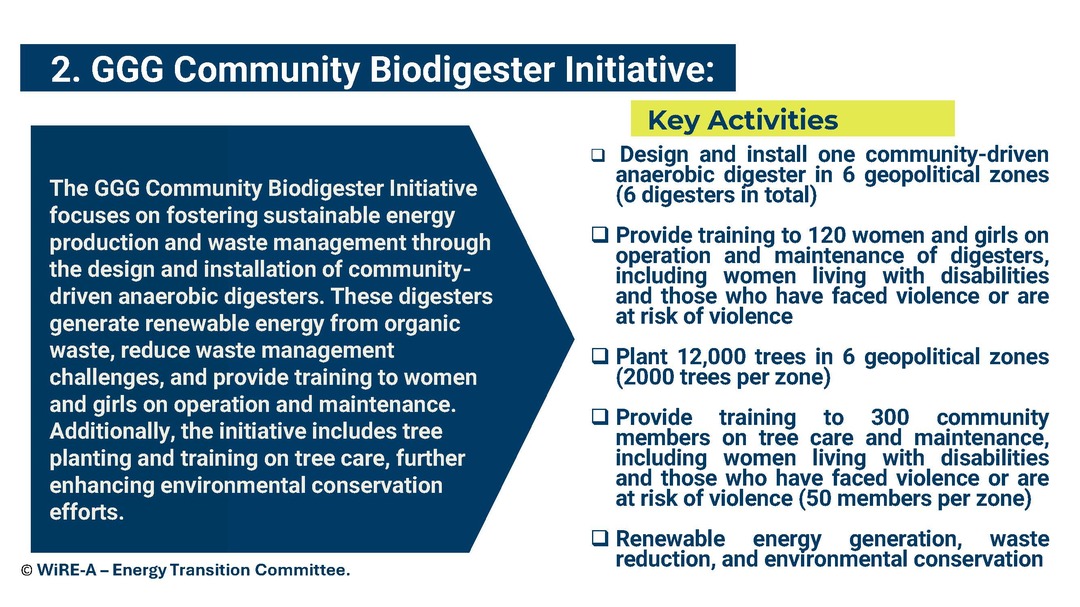 2. GGG Community Biodigester Initiative:

The GGG Community Biodigester Initiative focuses on fostering sustainable energy production and waste management through the design and installation of community-driven anaerobic digesters. These digesters generate renewable energy from organic waste, reduce waste management challenges, and provide training to women and girls on operation and maintenance. Additionally, the initiative includes tree planting and training on tree care, further enhancing environmental conservation efforts.

Key Activities

❑ Design and install one community-driven anaerobic digester in 6 geopolitical zones (6 digesters in total)

❑ Provide training to 120 women and girls on operation and maintenance of digesters, including women living with disabilities and those who have faced violence or are at risk of violence

❑ Plant 12,000 trees in 6 geopolitical zones (2000 trees per zone)

❑ Provide training to 300 community members on tree care and maintenance, including women living with disabilities and those who have faced violence or are at risk of violence (50 members per zone)

❑ Renewable energy generation, waste reduction, and environmental conservation

© WiRE-A – Energy Transition Committee.